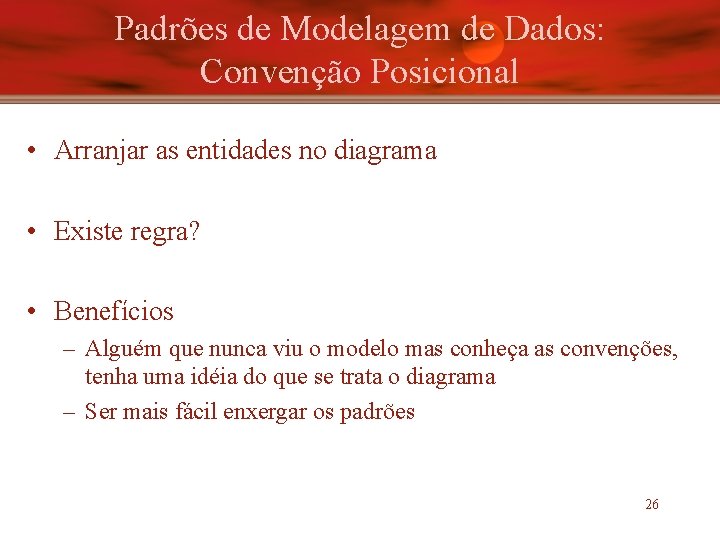 Padrões de Modelagem de Dados: Convenção Posicional

• Arranjar as entidades no diagrama

• Existe regra?

• Benefícios
– Alguém que nunca viu o modelo mas conheça as convenções, tenha uma idéia do que se trata o diagrama
– Ser mais fácil enxergar os padrões

26